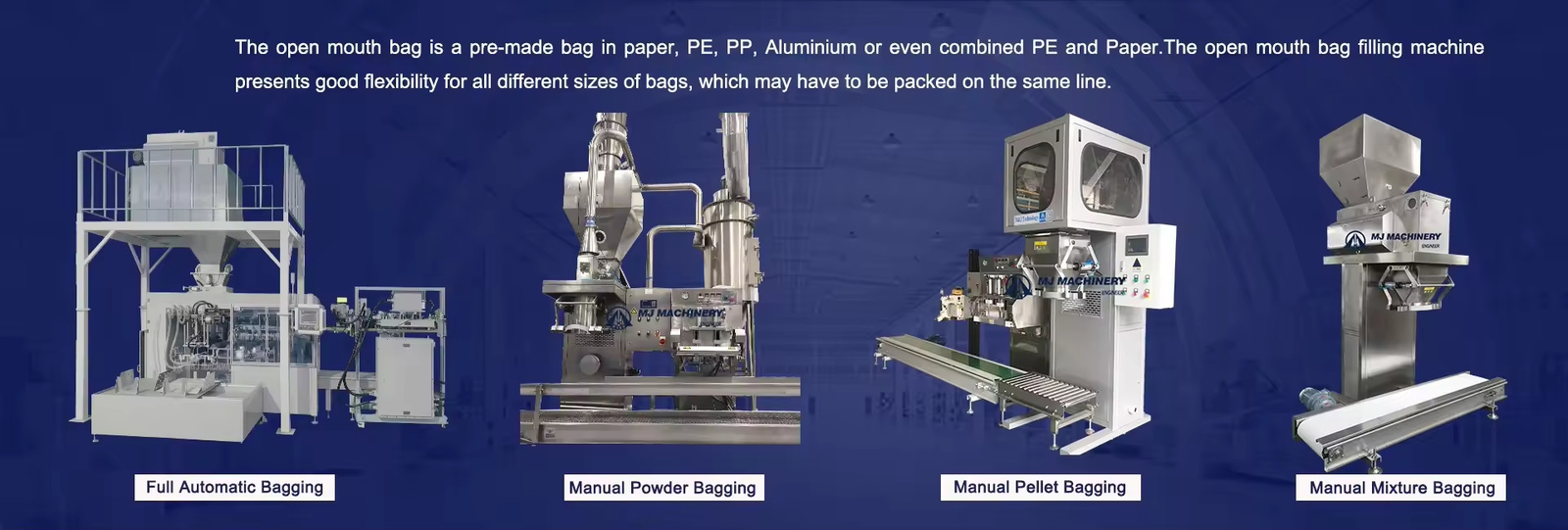 The open mouth bag is a pre-made bag in paper, PE, PP, Aluminium or even combined PE and Paper.The open mouth bag filling machine presents good flexibility for all different sizes of bags, which may have to be packed on the same line.

MJ MACHINERY

MJ MACHINERY
ENGINEER

MJ MACHINERY
ENGINEER

Full Automatic Bagging

Manual Powder Bagging

Manual Pellet Bagging

Manual Mixture Bagging